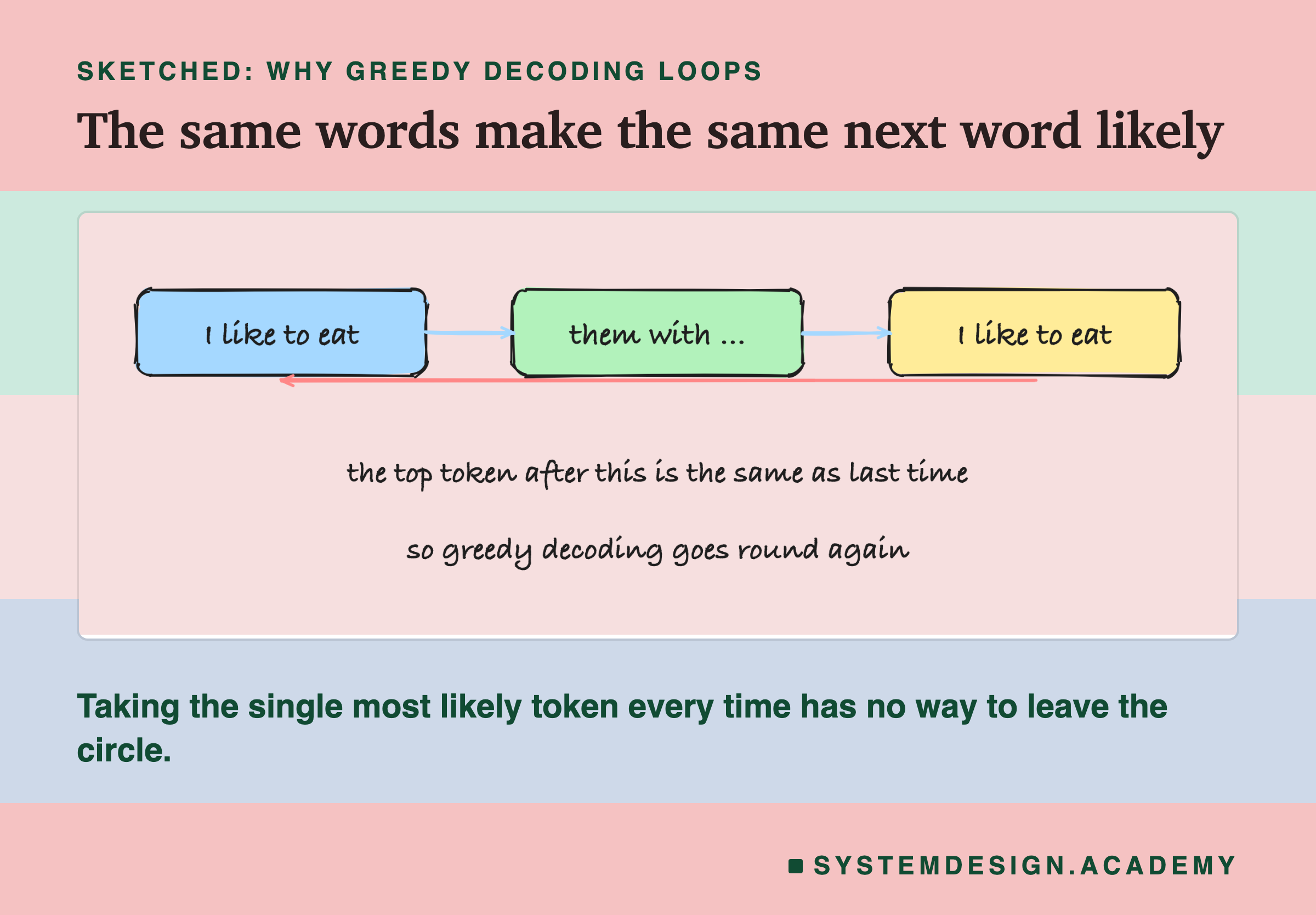 SKETCHED: WHY GREEDY DECODING LOOPS

The same words make the same next word likely

I like to eat

them with ...

I like to eat

the top token after this is the same as last time

so greedy decoding goes round again

Taking the single most likely token every time has no way to leave the circle.

SYSTEMDESIGN.ACADEMY